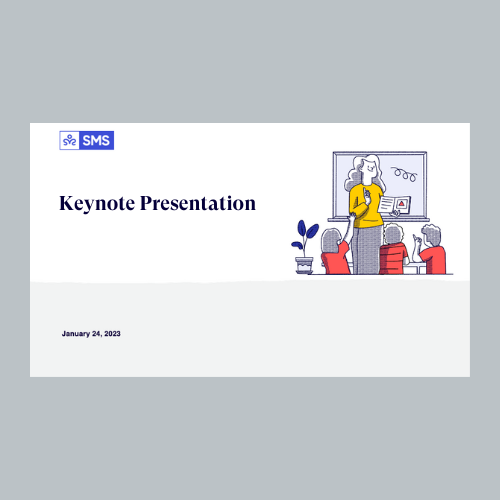 SMS

Keynote Presentation

January 24, 2023